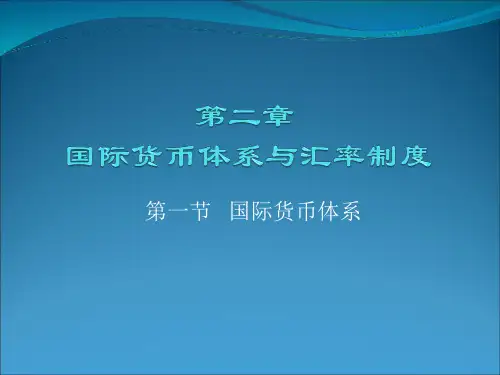 第二章
国际货币体系与汇率制度

第一节 国际货币体系